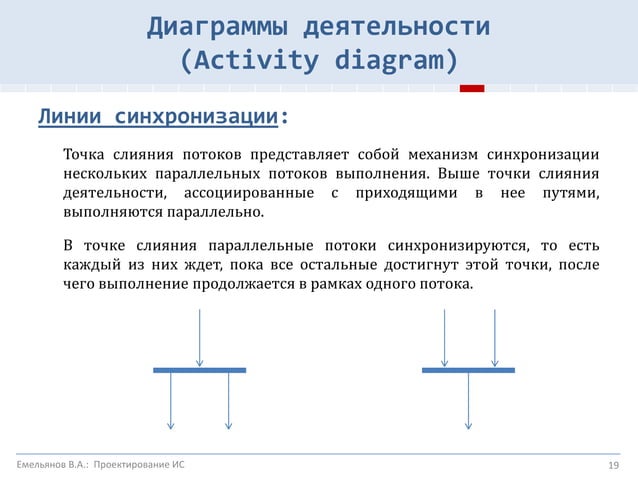 Диаграммы деятельности
(Activity diagram)

Линии синхронизации:

Точка слияния потоков представляет собой механизм синхронизации нескольких параллельных потоков выполнения. Выше точки слияния деятельности, ассоциированные с приходящими в нее путями, выполняются параллельно.

В точке слияния параллельные потоки синхронизируются, то есть каждый из них ждет, пока все остальные достигнут этой точки, после чего выполнение продолжается в рамках одного потока.

Емельянов В.А.: Проектирование ИС

19